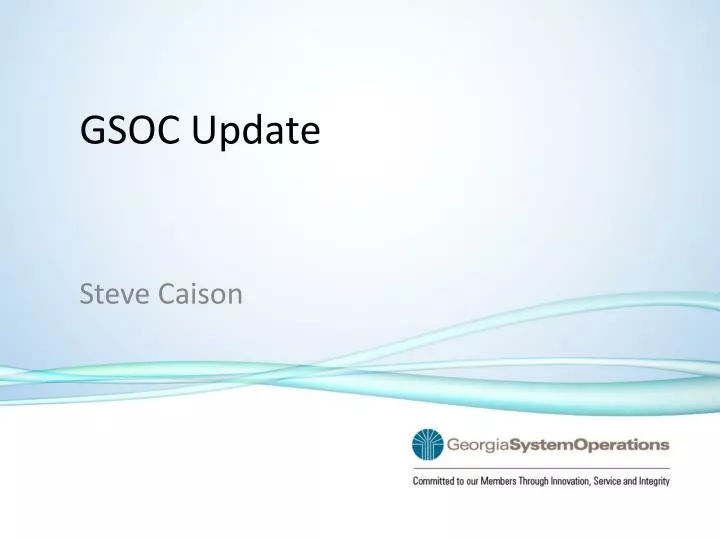 GSOC Update

Steve Caison

GeorgiaSystemOperations

Committed to our Members Through Innovation, Service and Integrity